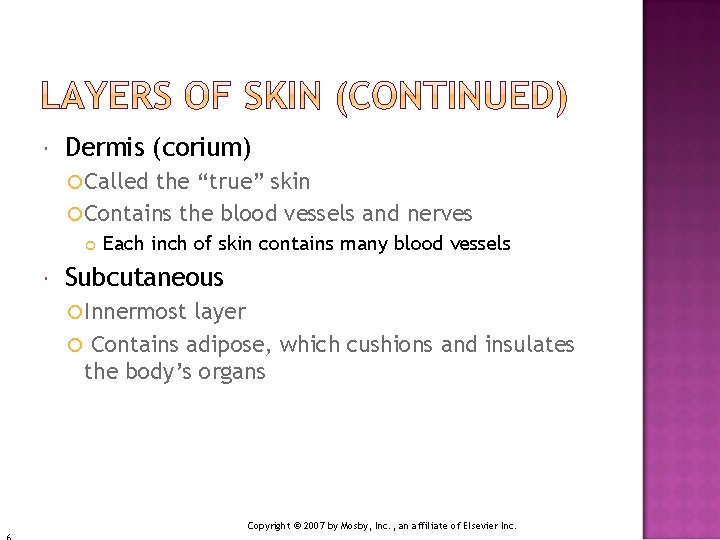 LAYERS OF SKIN (CONTINUED)

Dermis (corium)

Called the “true” skin

Contains the blood vessels and nerves

Each inch of skin contains many blood vessels

Subcutaneous

Innermost layer

Contains adipose, which cushions and insulates the body’s organs

Copyright © 2007 by Mosby, Inc., an affiliate of Elsevier Inc.

6